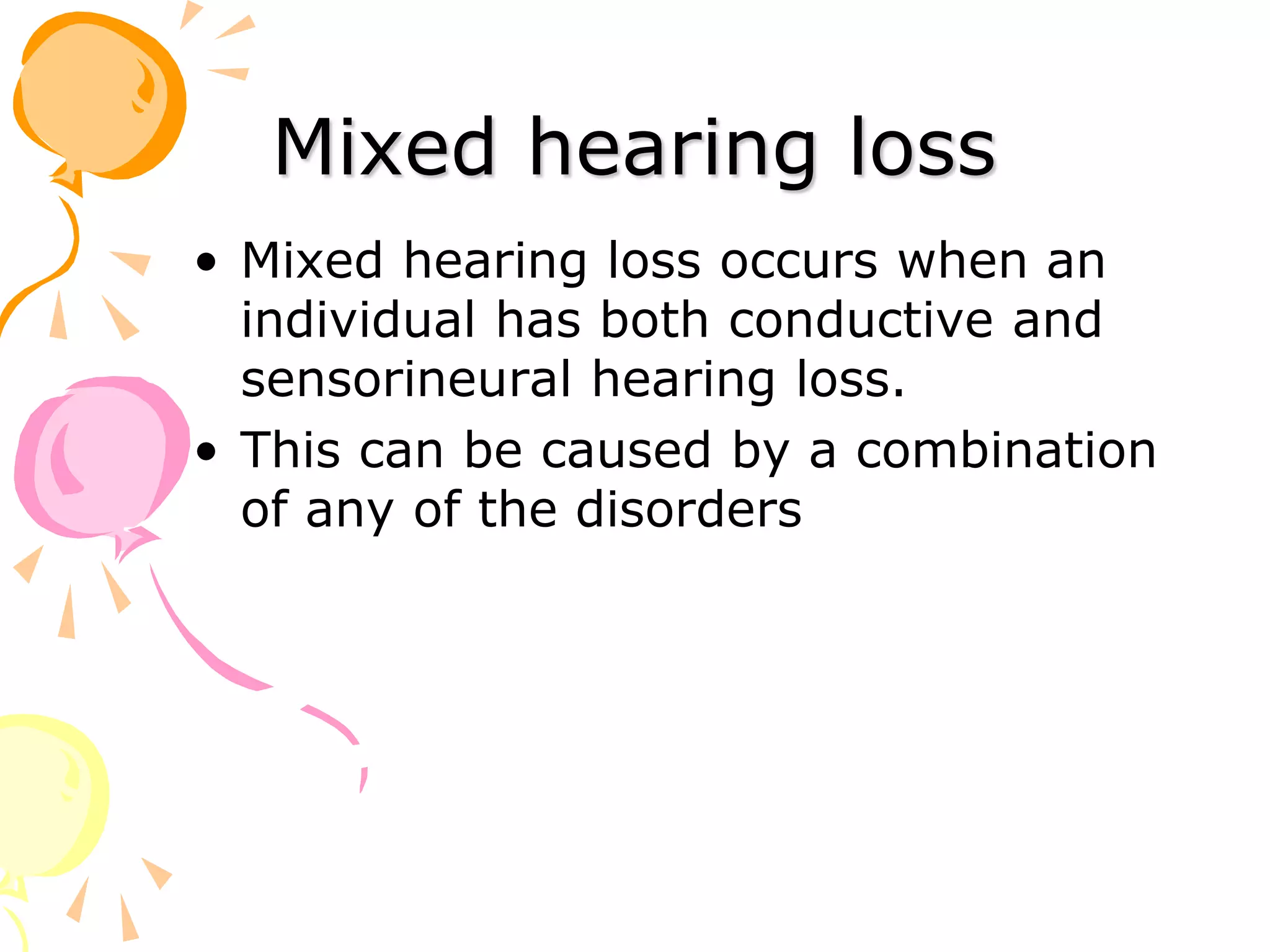 Mixed hearing loss

• Mixed hearing loss occurs when an individual has both conductive and sensorineural hearing loss.
• This can be caused by a combination of any of the disorders